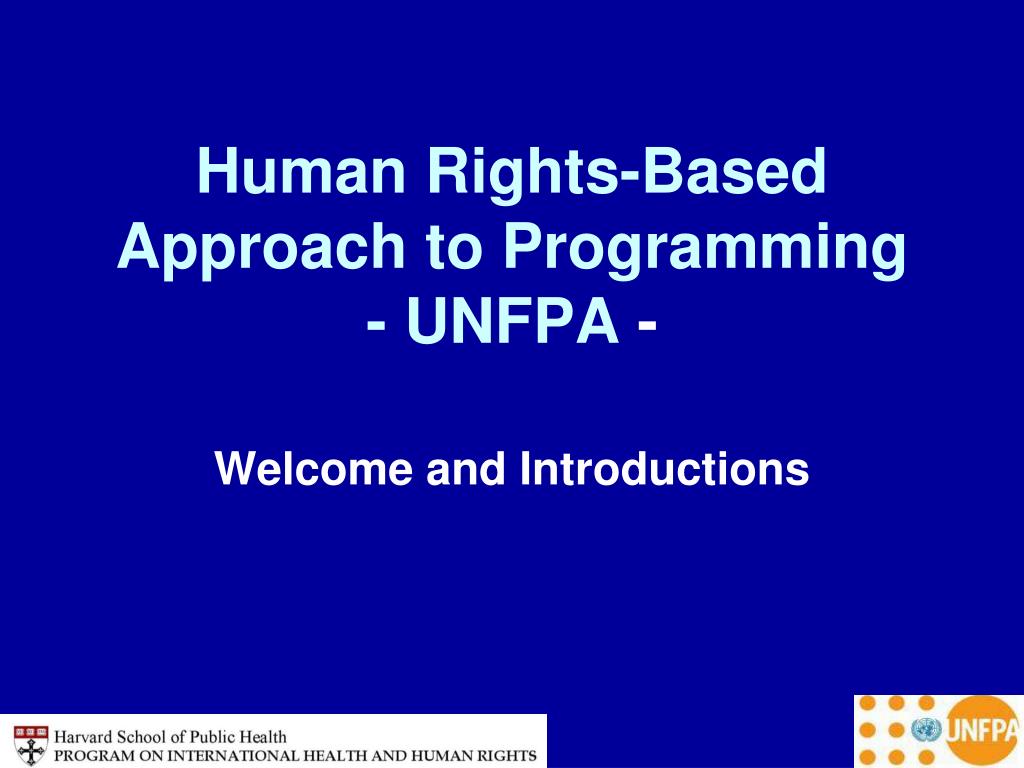 Human Rights-Based Approach to Programming
- UNFPA -

Welcome and Introductions

Harvard School of Public Health
PROGRAM ON INTERNATIONAL HEALTH AND HUMAN RIGHTS

UNFPA